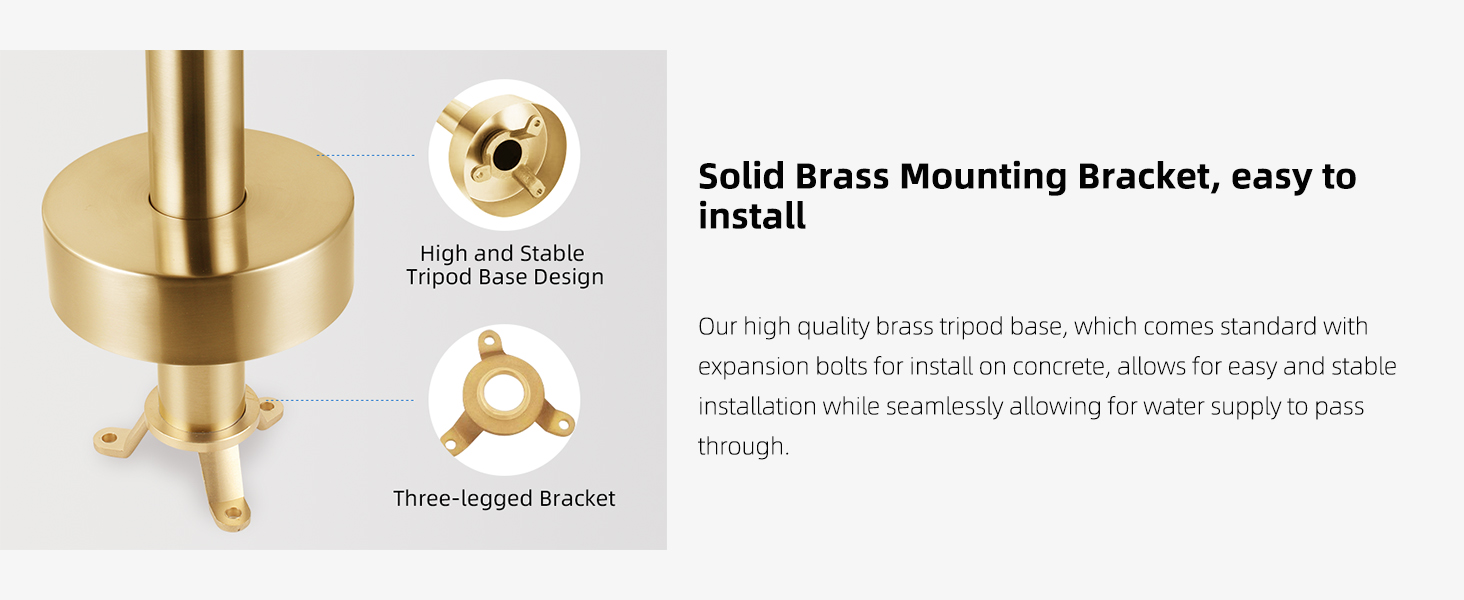 High and Stable Tripod Base Design

Three-legged Bracket

Solid Brass Mounting Bracket, easy to install

Our high quality brass tripod base, which comes standard with expansion bolts for install on concrete, allows for easy and stable installation while seamlessly allowing for water supply to pass through.